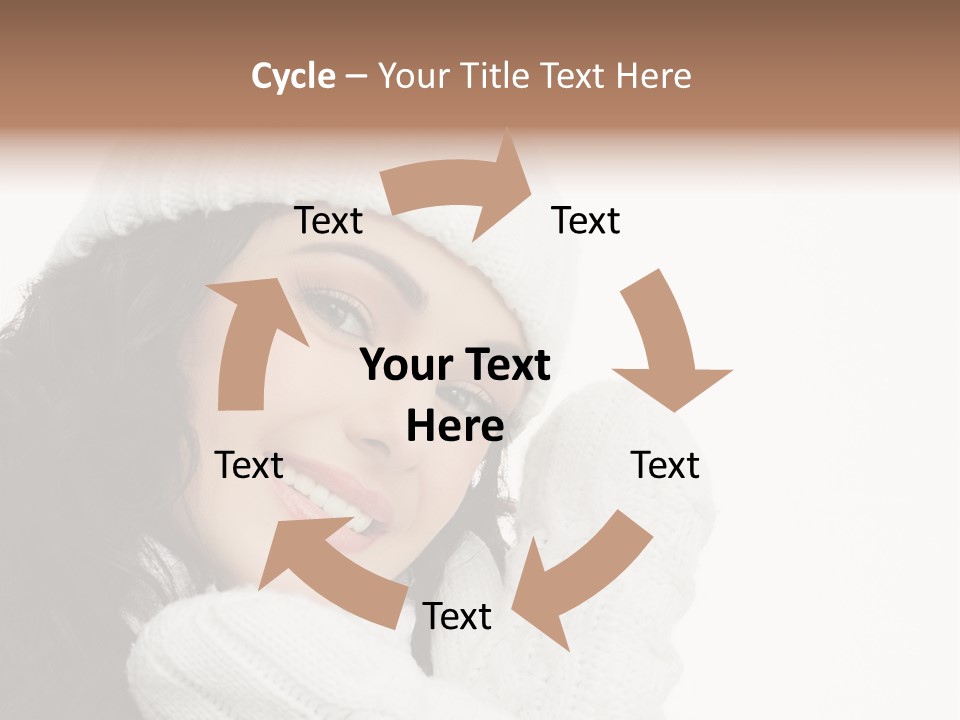 Cycle – Your Title Text Here

Text

Text

Your Text Here

Text

Text

Text